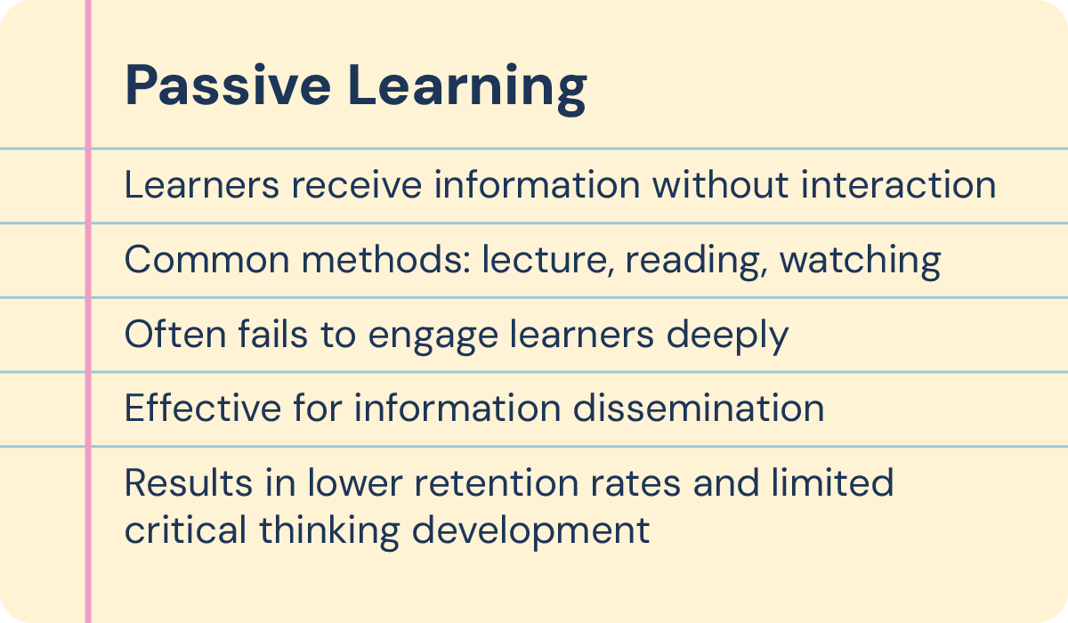 Passive Learning

Learners receive information without interaction

Common methods: lecture, reading, watching

Often fails to engage learners deeply

Effective for information dissemination

Results in lower retention rates and limited critical thinking development